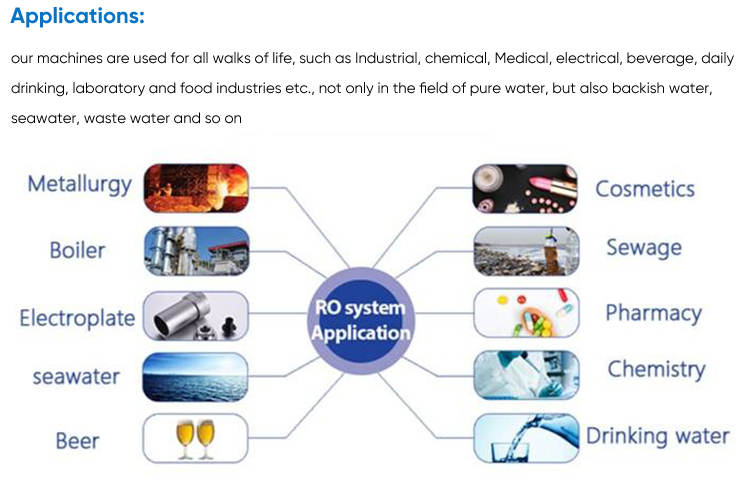 Applications:

our machines are used for all walks of life, such as Industrial, chemical, Medical, electrical, beverage, daily drinking, laboratory and food industries etc., not only in the field of pure water, but also backish water, seawater, waste water and so on

Metallurgy
Boiler
Electroplate
seawater
Beer

RO system Application

Cosmetics
Sewage
Pharmacy
Chemistry
Drinking water